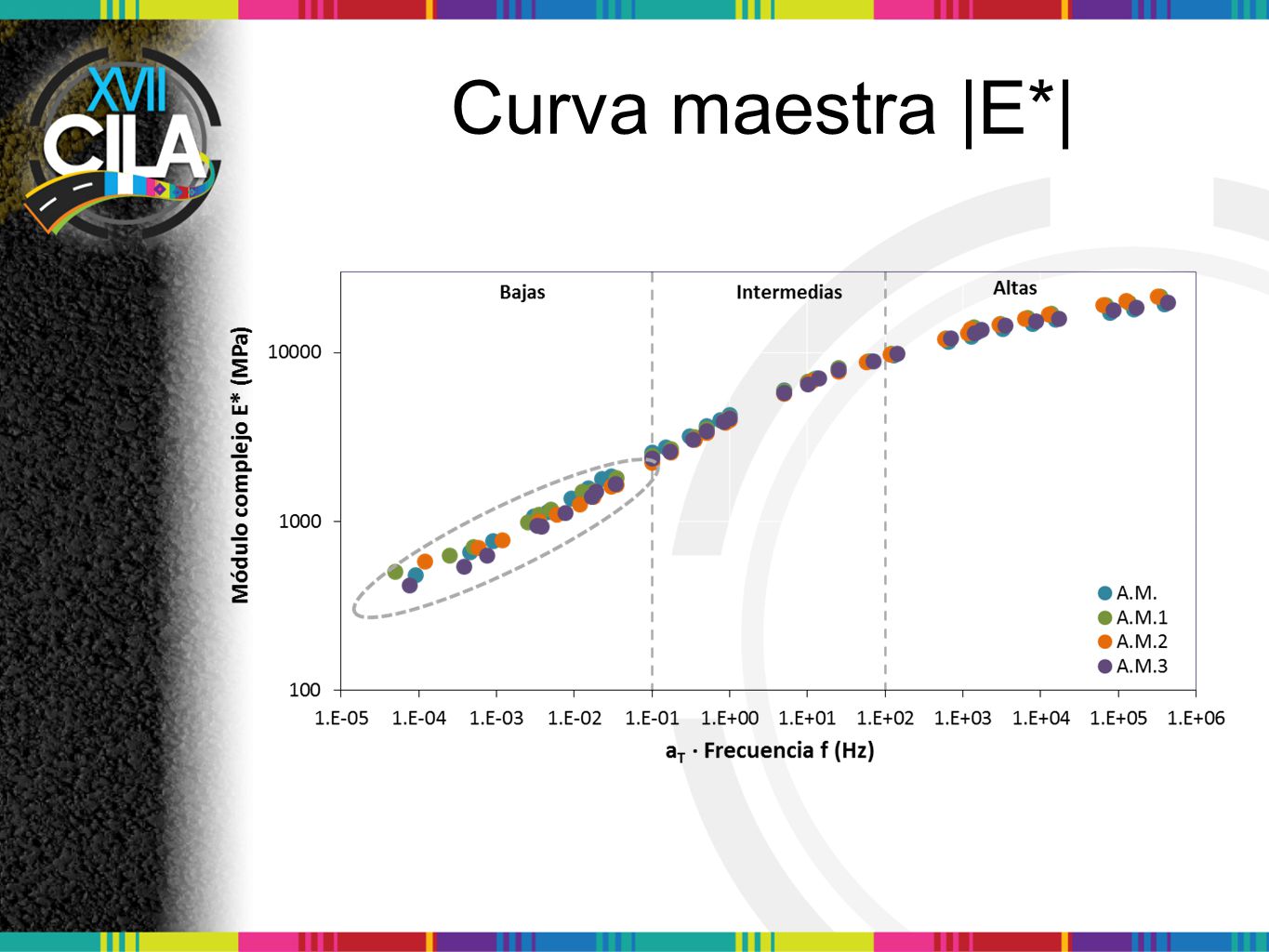 XVII CILA

Curva maestra |E*|

Bajas

Intermedias

Altas

Módulo complejo E* (MPa)

10000

1000

100

1.E-05 1.E-04 1.E-03 1.E-02 1.E-01 1.E+00 1.E+01 1.E+02 1.E+03 1.E+04 1.E+05 1.E+06

$a_T$ · Frecuencia f (Hz)

A.M.
A.M.1
A.M.2
A.M.3